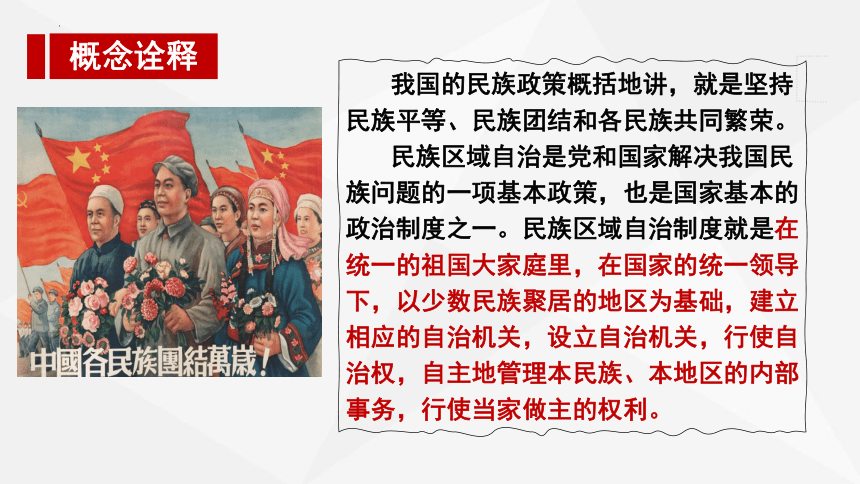 概念诠释

中國各民族團結萬歲！

我国的民族政策概括地讲，就是坚持民族平等、民族团结和各民族共同繁荣。

民族区域自治是党和国家解决我国民族问题的一项基本政策，也是国家基本的政治制度之一。民族区域自治制度就是在统一的祖国大家庭里，在国家的统一领导下，以少数民族聚居的地区为基础，建立相应的自治机关，设立自治机关，行使自治权，自主地管理本民族、本地区的内部事务，行使当家做主的权利。